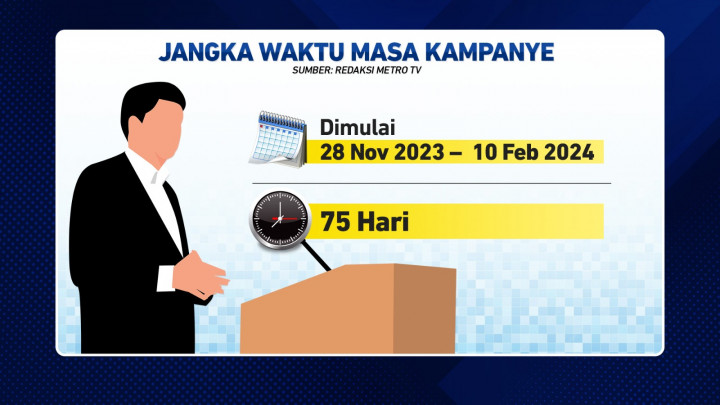 JANGKA WAKTU MASA KAMPANYE
SUMBER: REDAKSI METRO TV

Dimulai
28 Nov 2023 – 10 Feb 2024

75 Hari